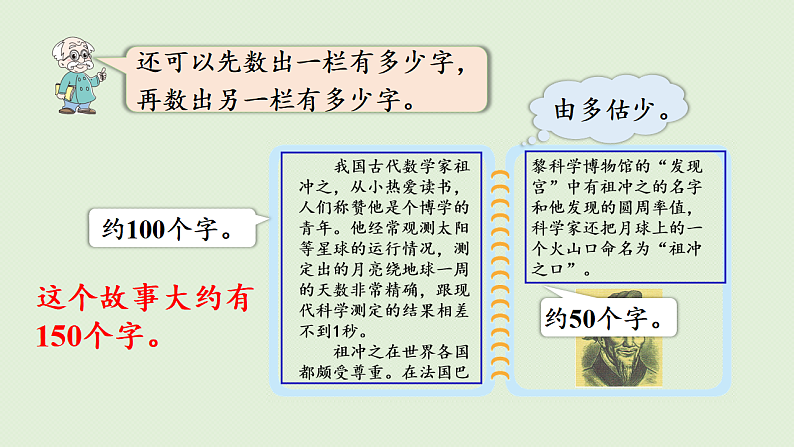 还可以先数出一栏有多少字，再数出另一栏有多少字。

由多估少。

约100个字。

我国古代数学家祖冲之，从小热爱读书，人们称赞他是个博学的青年。他经常观测太阳等星球的运行情况，测定出的月亮绕地球一周的天数非常精确，跟现代科学测定的结果相差不到1秒。

祖冲之在世界各国都颇受尊重。在法国巴

黎科学博物馆的“发现宫”中有祖冲之的名字和他发现的圆周率值，科学家还把月球上的一个火山口命名为“祖冲之口”。

约50个字。

这个故事大约有150个字。